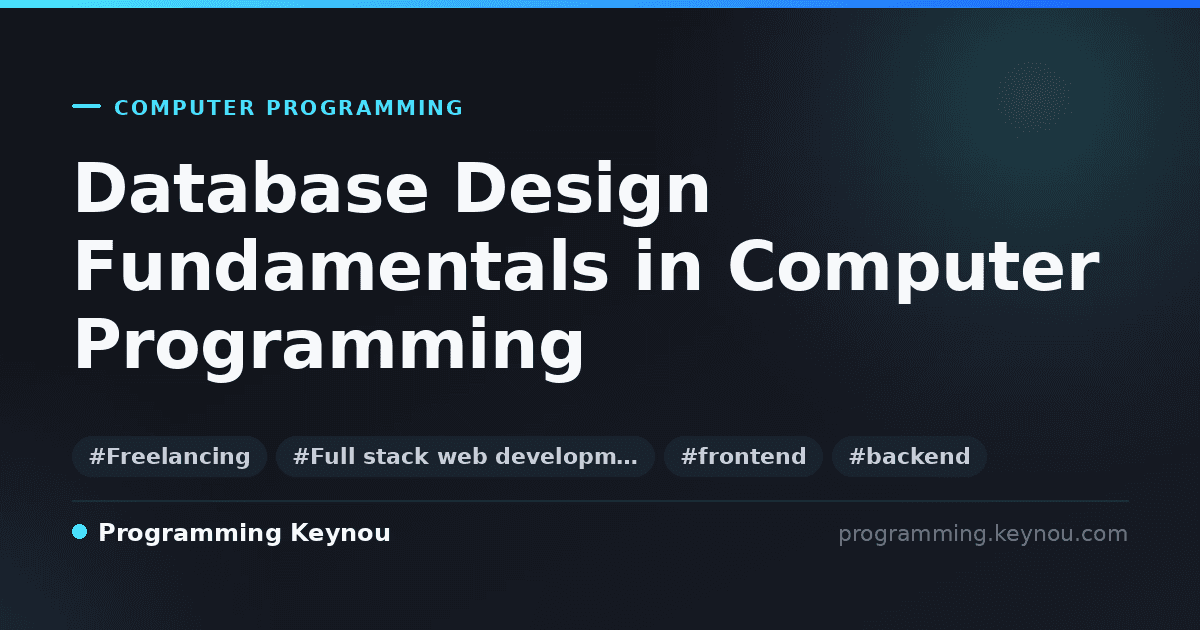 COMPUTER PROGRAMMING

Database Design Fundamentals in Computer Programming

#Freelancing #Full stack web developm… #frontend #backend

Programming Keynou

programming.keynou.com